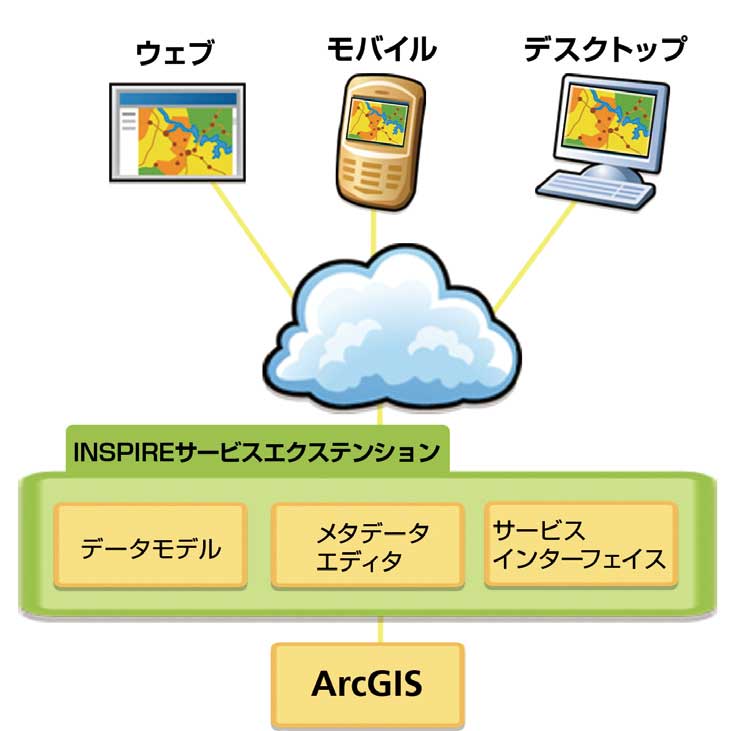 ウェブ

モバイル

デスクトップ

INSPIREサービスエクステンション

データモデル

メタデータ
エディタ

サービス
インターフェイス

ArcGIS